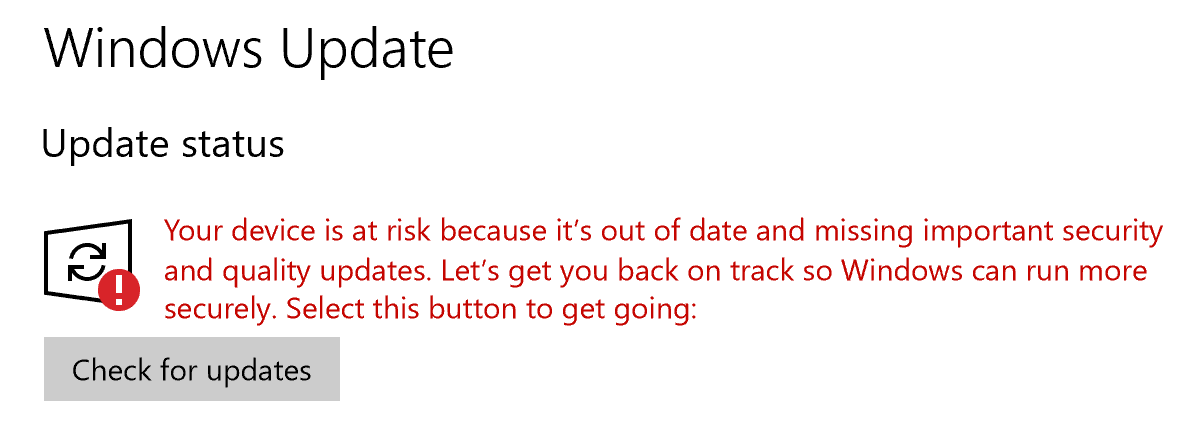 Windows Update

Update status

Your device is at risk because it’s out of date and missing important security and quality updates. Let’s get you back on track so Windows can run more securely. Select this button to get going:

Check for updates